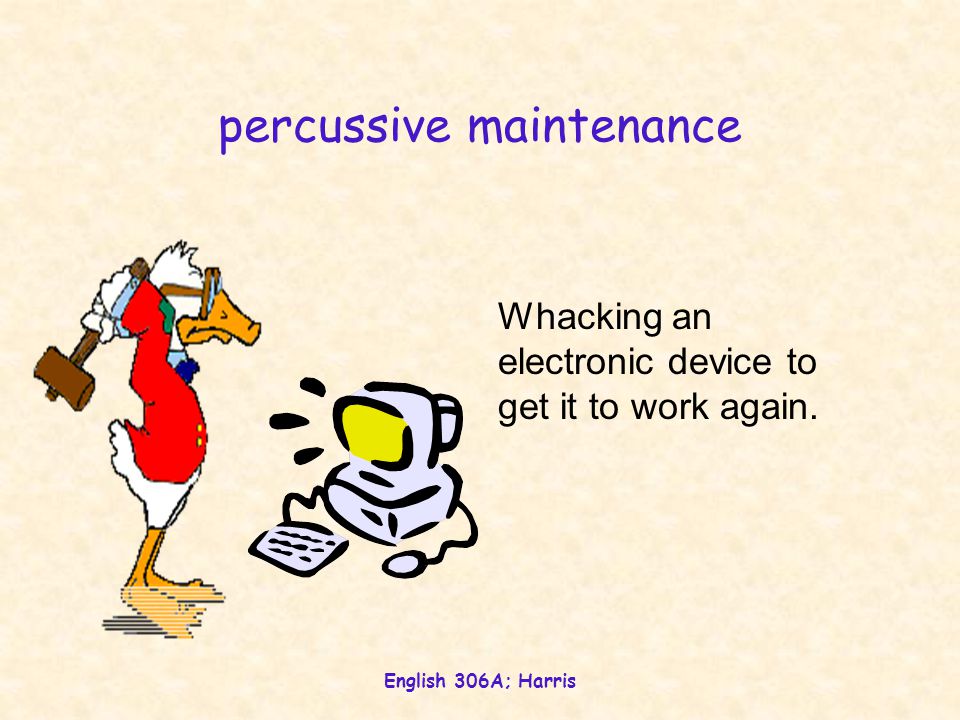 percussive maintenance

Whacking an electronic device to get it to work again.

English 306A; Harris